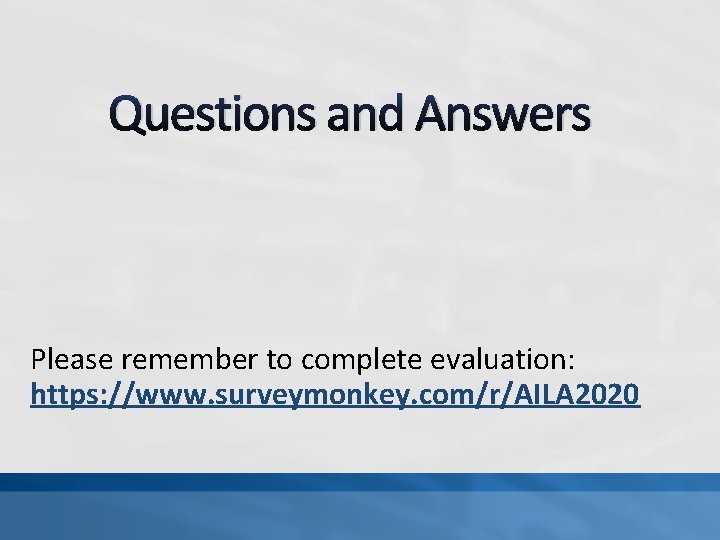 Questions and Answers

Please remember to complete evaluation:
https://www.surveymonkey.com/r/AILA2020